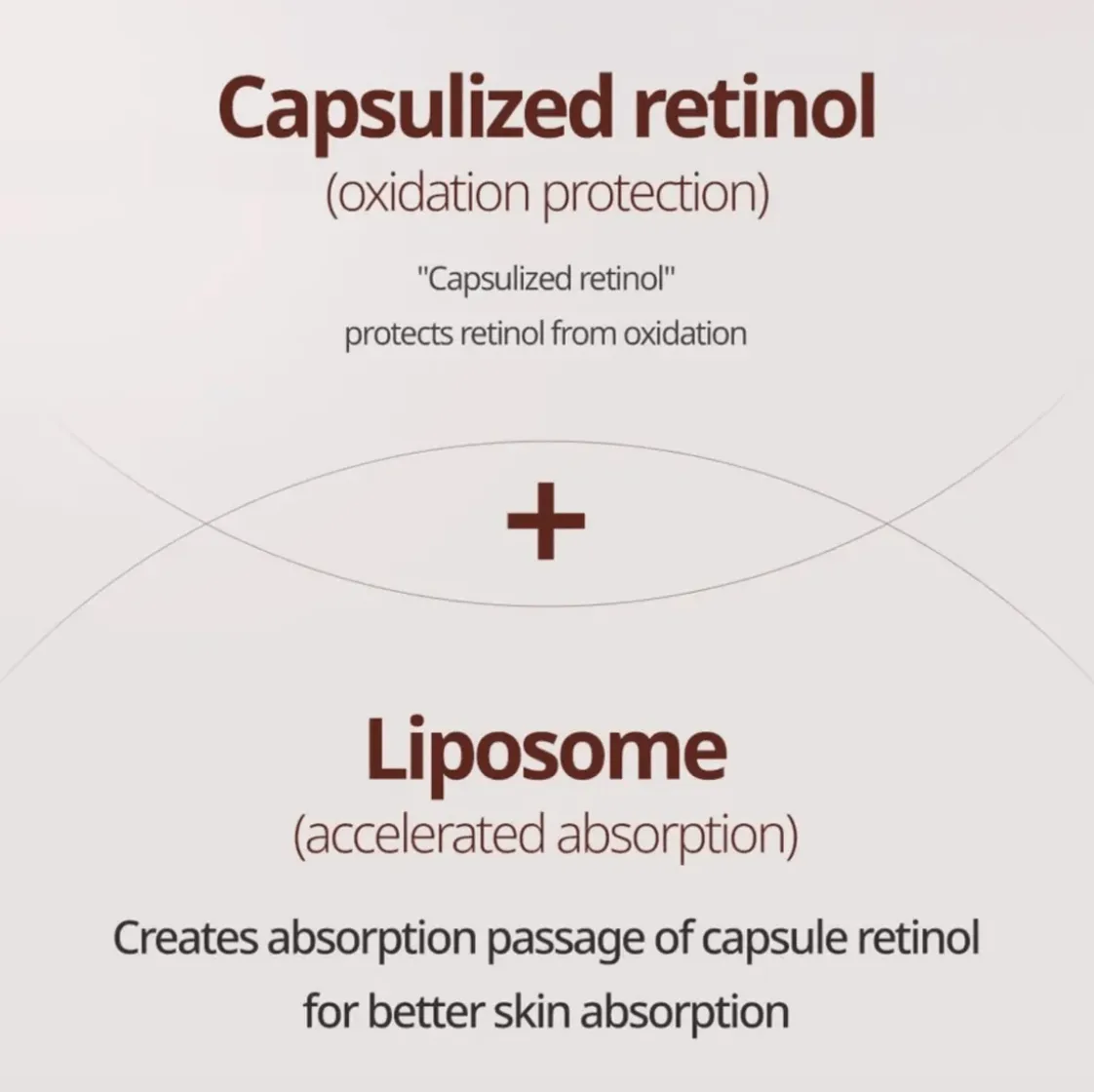 Capsulized retinol
(oxidation protection)

"Capsulized retinol"
protects retinol from oxidation

+

Liposome
(accelerated absorption)

Creates absorption passage of capsule retinol for better skin absorption